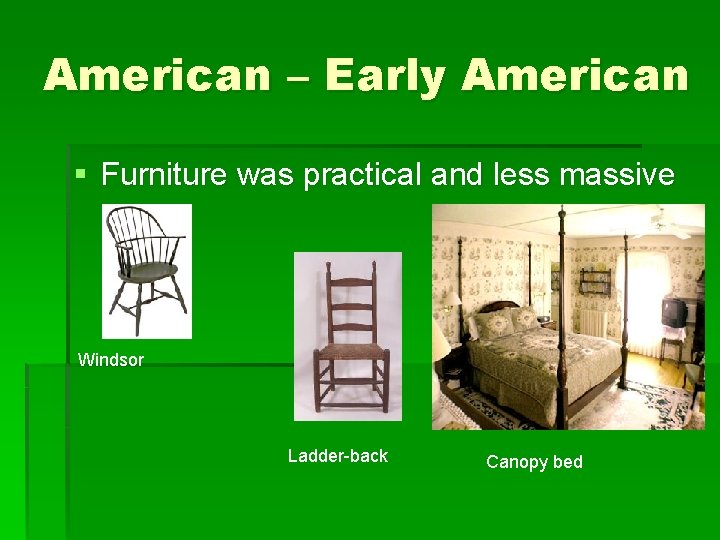 American – Early American

▪ Furniture was practical and less massive

Windsor

Ladder-back

Canopy bed